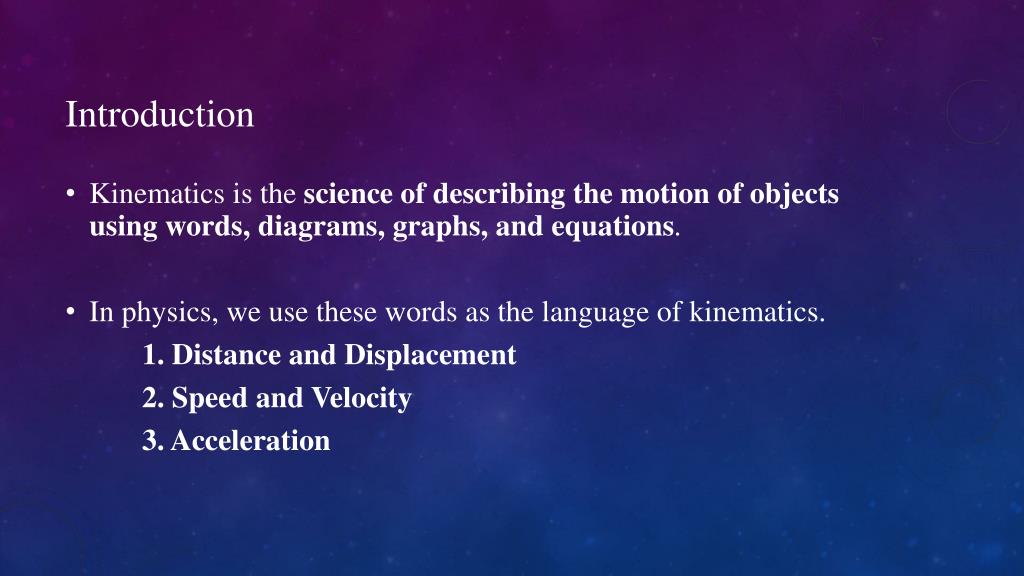 Introduction

• Kinematics is the science of describing the motion of objects using words, diagrams, graphs, and equations.

• In physics, we use these words as the language of kinematics.
1. Distance and Displacement
2. Speed and Velocity
3. Acceleration